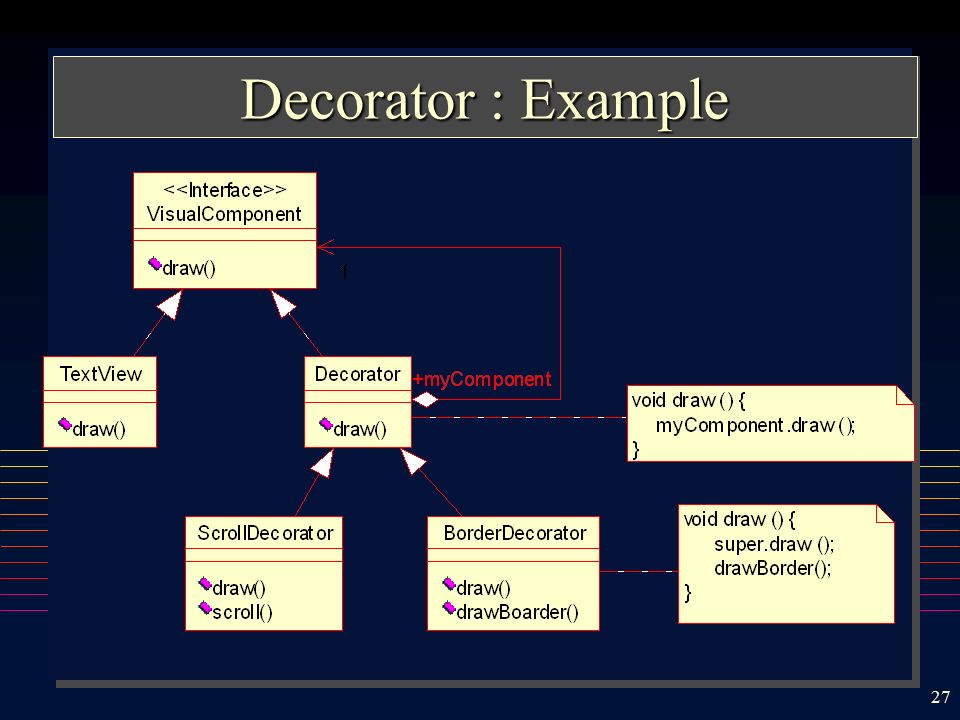 Decorator : Example

<<Interface>>
VisualComponent

draw()

1

TextView

draw()

Decorator

draw()

+myComponent

void draw () {
myComponent.draw ();
}

ScrollDecorator

draw()
scroll()

BorderDecorator

draw()
drawBoarder()

void draw () {
super.draw ();
drawBorder();
}

27